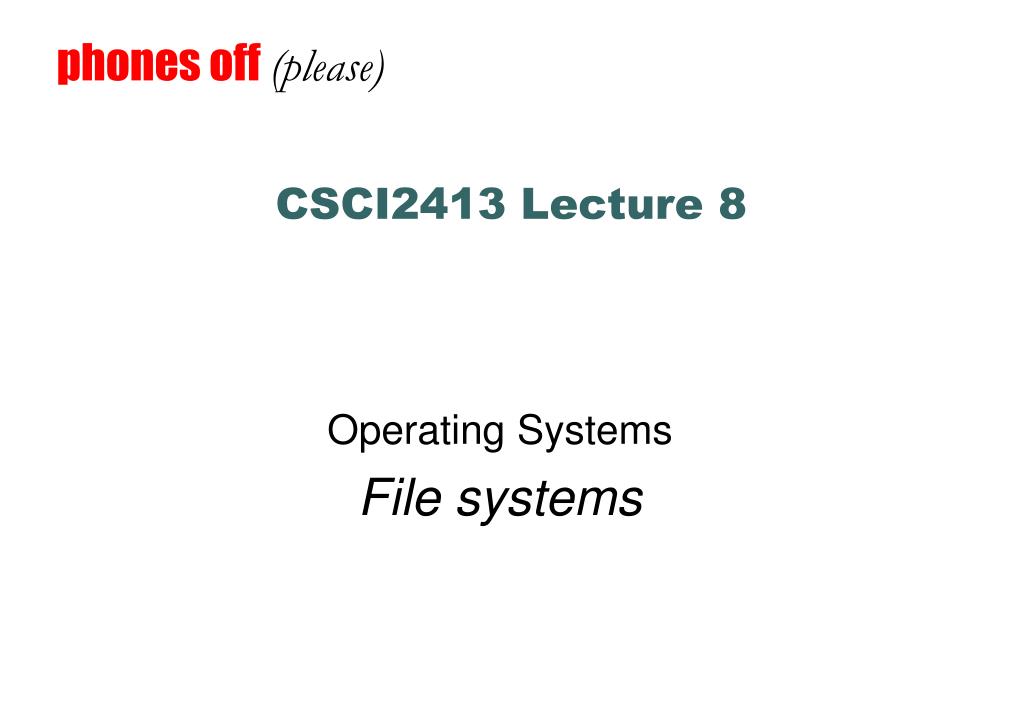 phones off (please)

CSCI2413 Lecture 8

Operating Systems
File systems